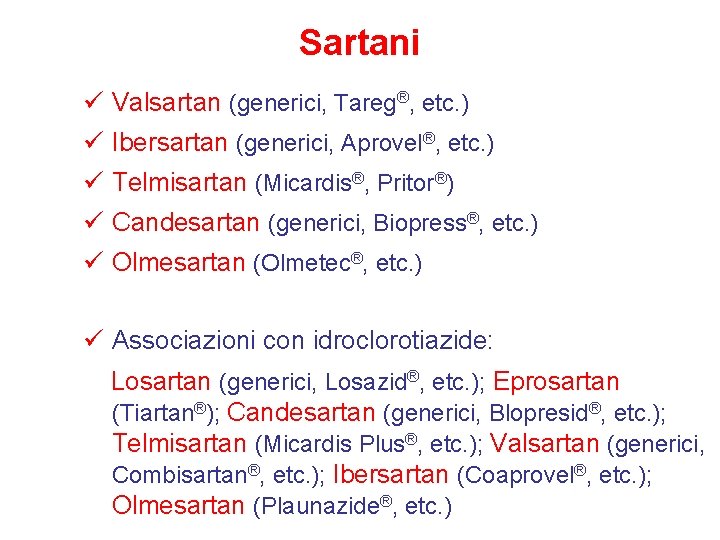 Sartani

✓ Valsartan (generici, Tareg®, etc.)
✓ Ibersartan (generici, Aprovel®, etc.)
✓ Telmisartan (Micardis®, Pritor®)
✓ Candesartan (generici, Biopress®, etc.)
✓ Olmesartan (Olmetec®, etc.)

✓ Associazioni con idroclorotiazide:

Losartan (generici, Losazid®, etc.); Eprosartan (Tiartan®); Candesartan (generici, Blopresid®, etc.); Telmisartan (Micardis Plus®, etc.); Valsartan (generici, Combisartan®, etc.); Ibersartan (Coaprovel®, etc.); Olmesartan (Plaunazide®, etc.)